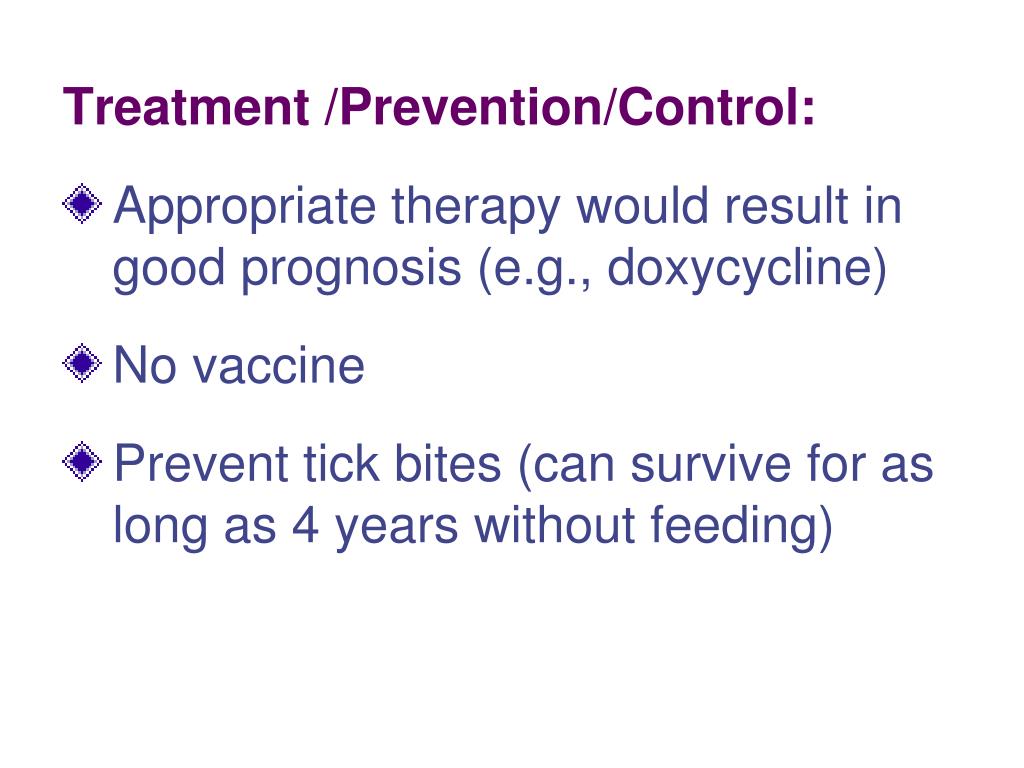 Treatment /Prevention/Control:

Appropriate therapy would result in good prognosis (e.g., doxycycline)

No vaccine

Prevent tick bites (can survive for as long as 4 years without feeding)